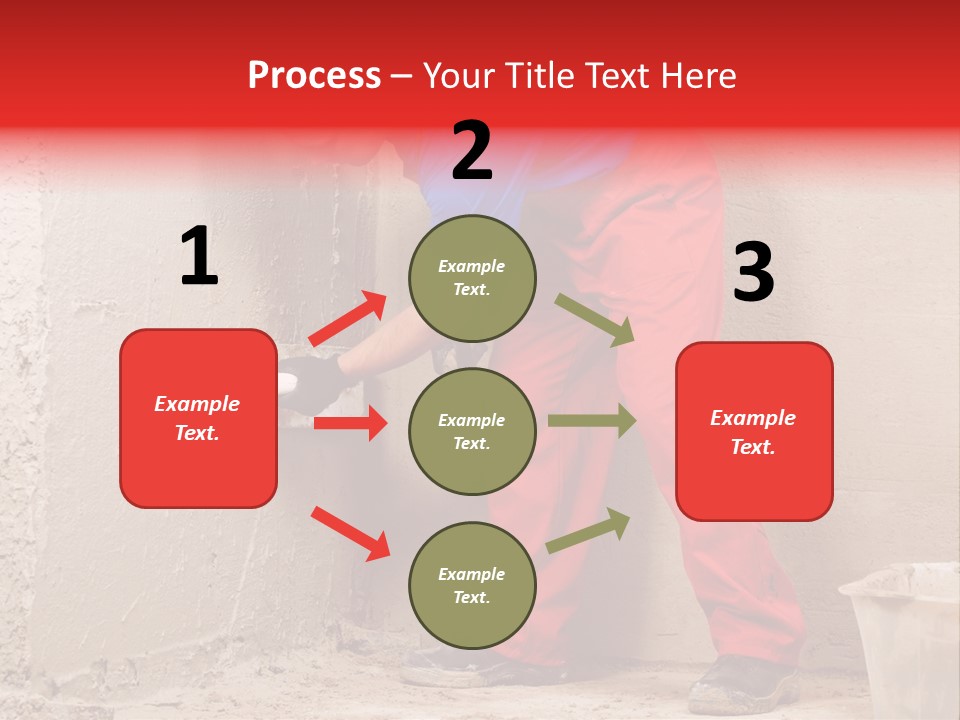 Process – Your Title Text Here

1

Example Text.

2

Example Text.

Example Text.

Example Text.

3

Example Text.